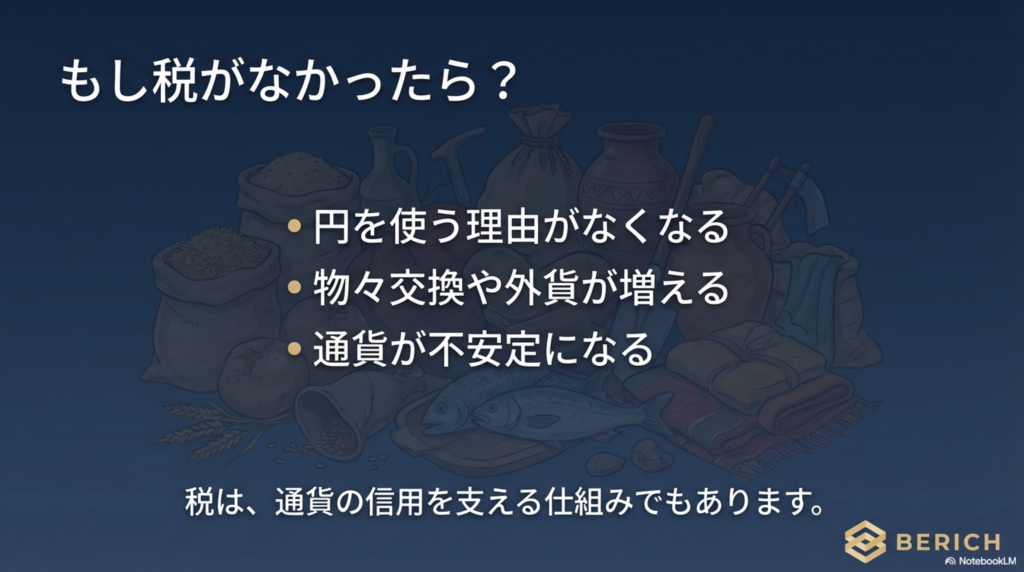 もし税がなかったら？

• 円を使う理由がなくなる
• 物々交換や外貨が増える
• 通貨が不安定になる

税は、通貨の信用を支える仕組みでもあります。

BERICH

NotebookLM